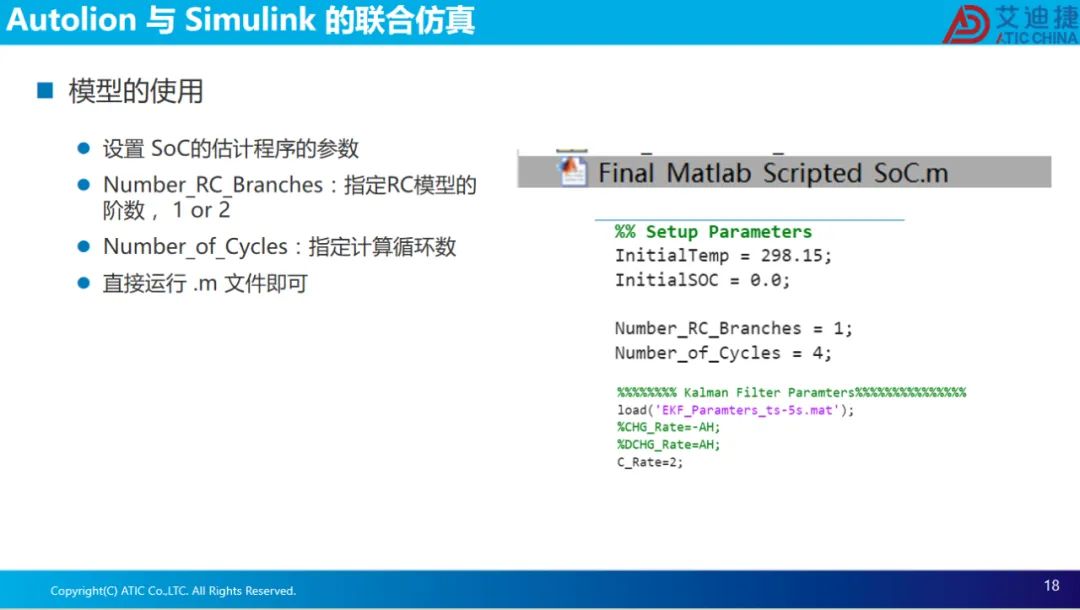 Autolion 与 Simulink 的联合仿真

艾迪捷
ATIC CHINA

■ 模型的使用

● 设置 SoC的估计程序的参数
● Number_RC_Branches：指定RC模型的阶数， 1 or 2
● Number_of_Cycles：指定计算循环数
● 直接运行 .m 文件即可

Final Matlab Scripted SoC.m

%% Setup Parameters
InitialTemp = 298.15;
InitialSOC = 0.0;

Number_RC_Branches = 1;
Number_of_Cycles = 4;

%%%%%%%% Kalman Filter Paramters%%%%%%%%%%%%%%%
load('EKF_Paramters_ts-5s.mat');
%CHG_Rate=-AH;
%DCHG_Rate=AH;
C_Rate=2;

Copyright(C) ATIC Co.,LTC. All Rights Reserved.

18